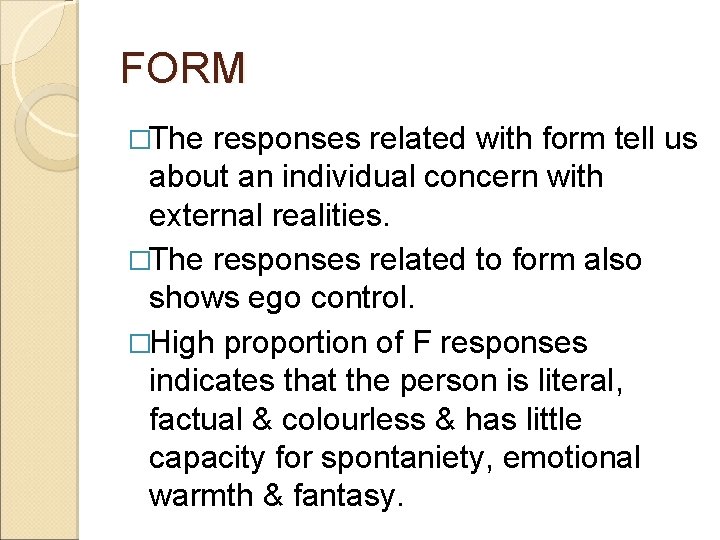 FORM

□The responses related with form tell us about an individual concern with external realities.

□The responses related to form also shows ego control.

□High proportion of F responses indicates that the person is literal, factual & colourless & has little capacity for spontaniety, emotional warmth & fantasy.